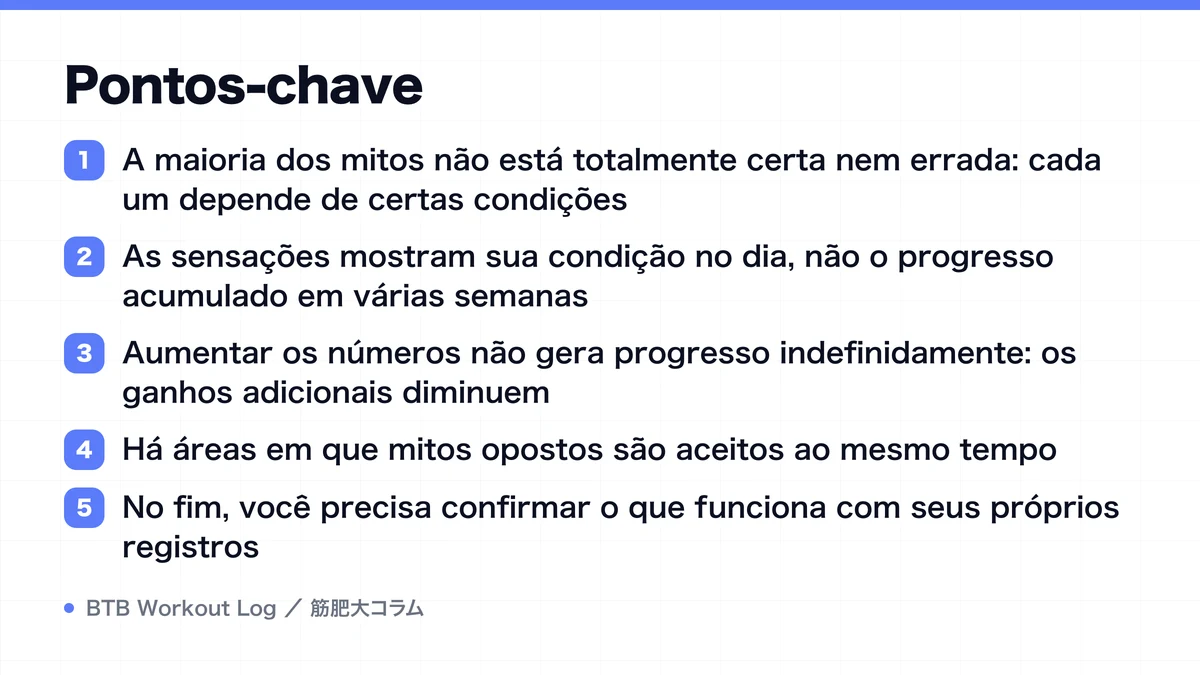 Pontos-chave

1 A maioria dos mitos não está totalmente certa nem errada: cada um depende de certas condições

2 As sensações mostram sua condição no dia, não o progresso acumulado em várias semanas

3 Aumentar os números não gera progresso indefinidamente: os ganhos adicionais diminuem

4 Há áreas em que mitos opostos são aceitos ao mesmo tempo

5 No fim, você precisa confirmar o que funciona com seus próprios registros

BTB Workout Log ／ 筋肥大コラム